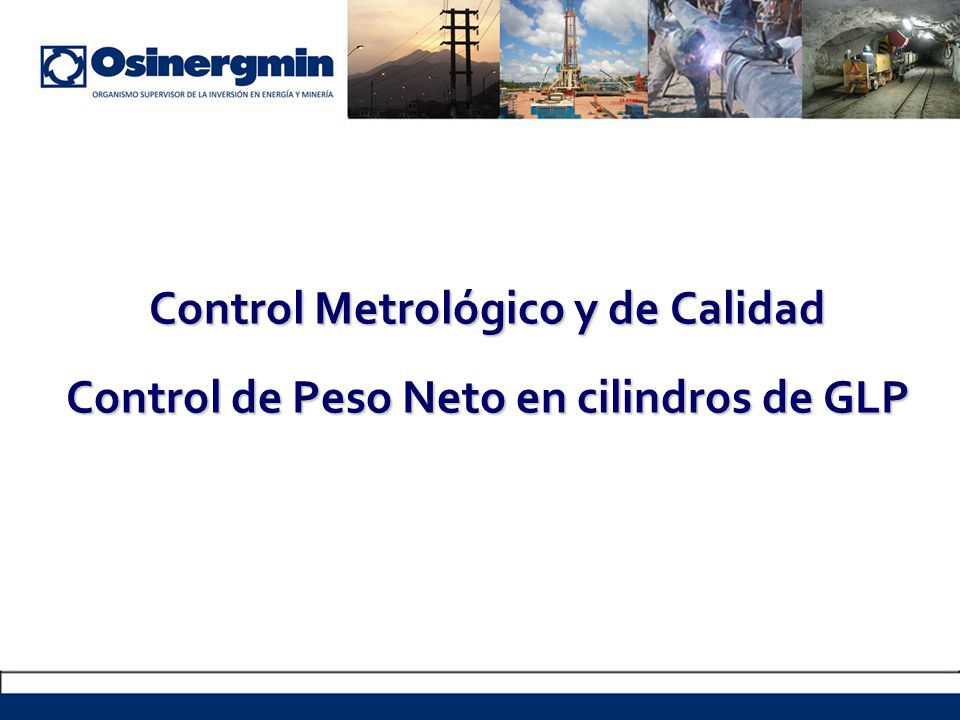 Osinergmin
ORGANISMO SUPERVISOR DE LA INVERSIÓN EN ENERGÍA Y MINERÍA

Control Metrológico y de Calidad

Control de Peso Neto en cilindros de GLP